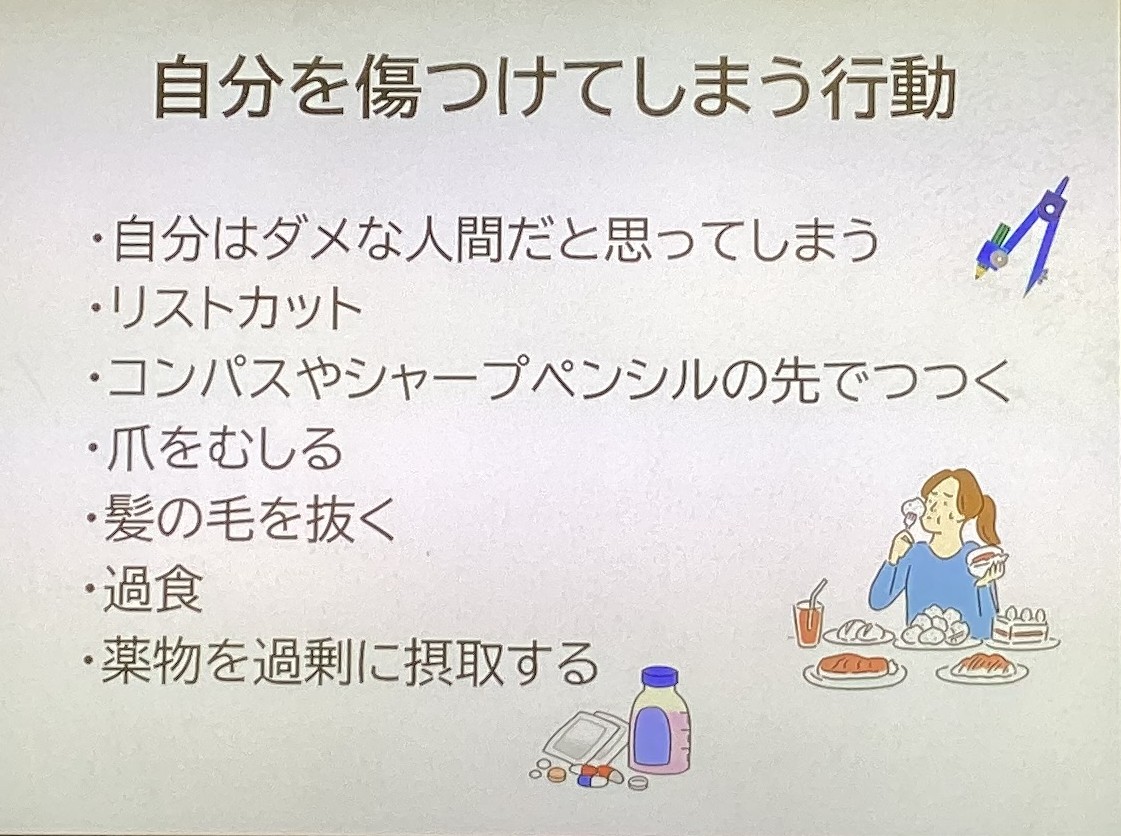 自分を傷つけてしまう行動

・自分はダメな人間だと思ってしまう
・リストカット
・コンパスやシャープペンシルの先でつつく
・爪をむしる
・髪の毛を抜く
・過食
・薬物を過剰に摂取する